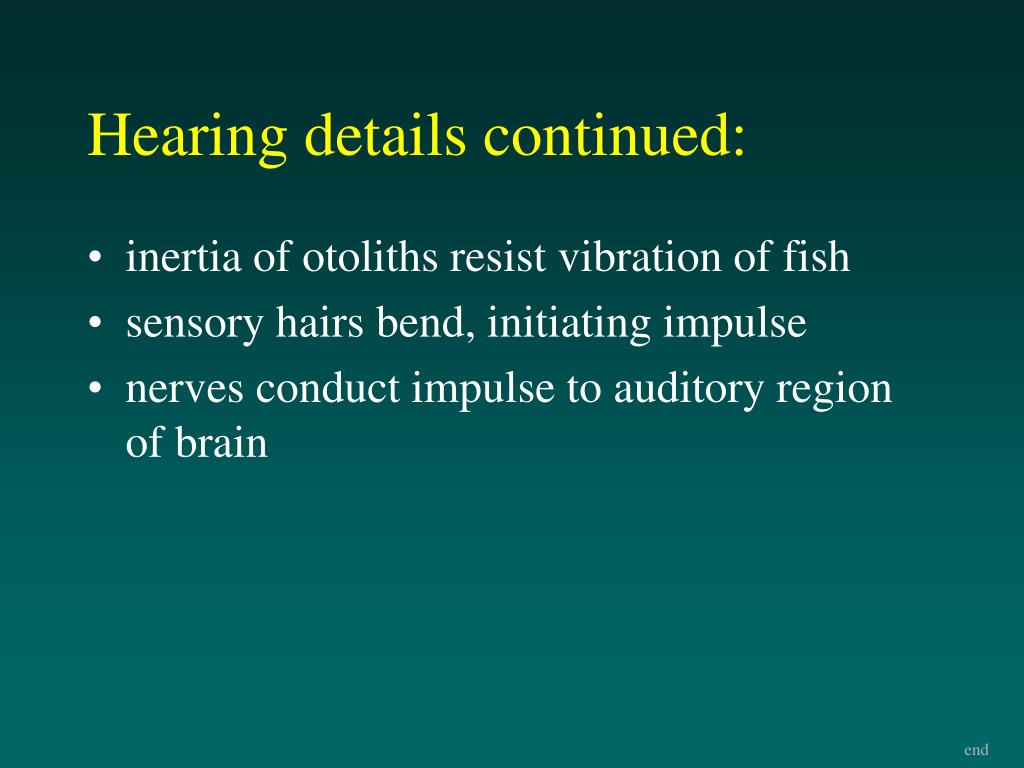 Hearing details continued:

• inertia of otoliths resist vibration of fish
• sensory hairs bend, initiating impulse
• nerves conduct impulse to auditory region of brain

end